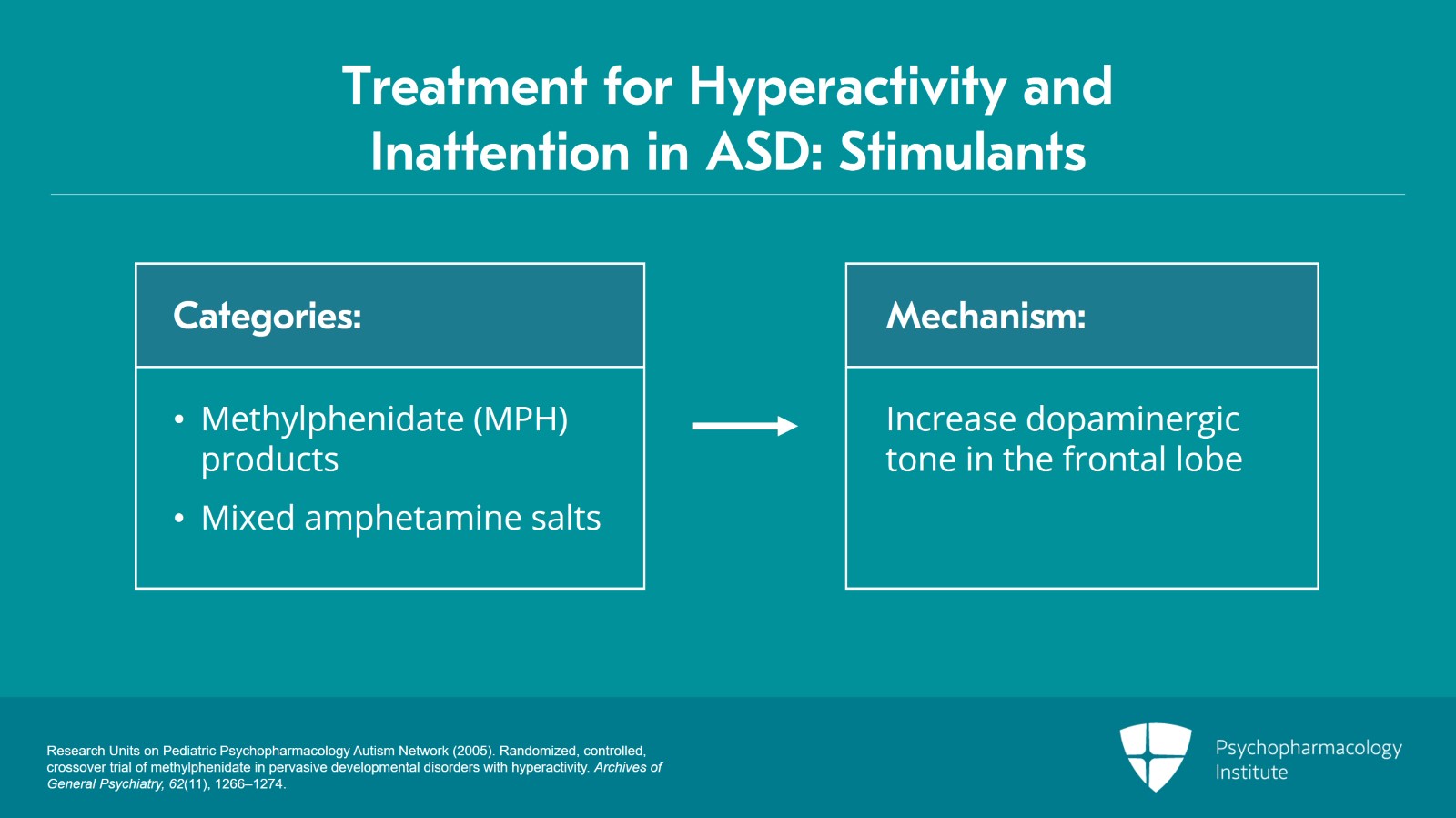 Treatment for Hyperactivity and Inattention in ASD: Stimulants

Categories:

• Methylphenidate (MPH) products
• Mixed amphetamine salts

Mechanism:

Increase dopaminergic tone in the frontal lobe

Research Units on Pediatric Psychopharmacology Autism Network (2005). Randomized, controlled, crossover trial of methylphenidate in pervasive developmental disorders with hyperactivity. Archives of General Psychiatry, 62(11), 1266–1274.

Psychopharmacology Institute